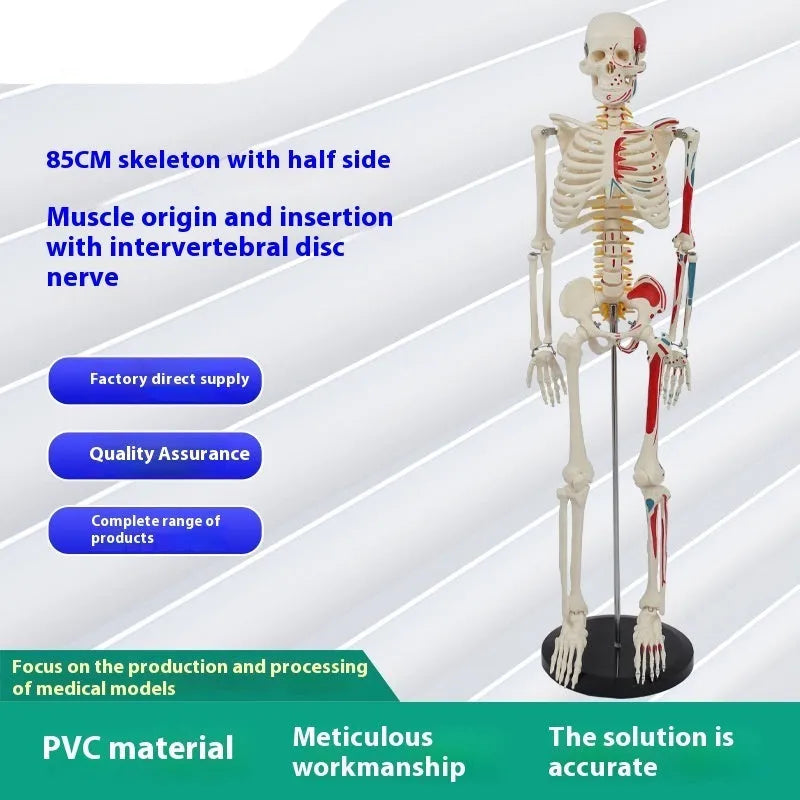 85CM skeleton with half side

Muscle origin and insertion with intervertebral disc nerve

Factory direct supply

Quality Assurance

Complete range of products

Focus on the production and processing of medical models

PVC material

Meticulous workmanship

The solution is accurate